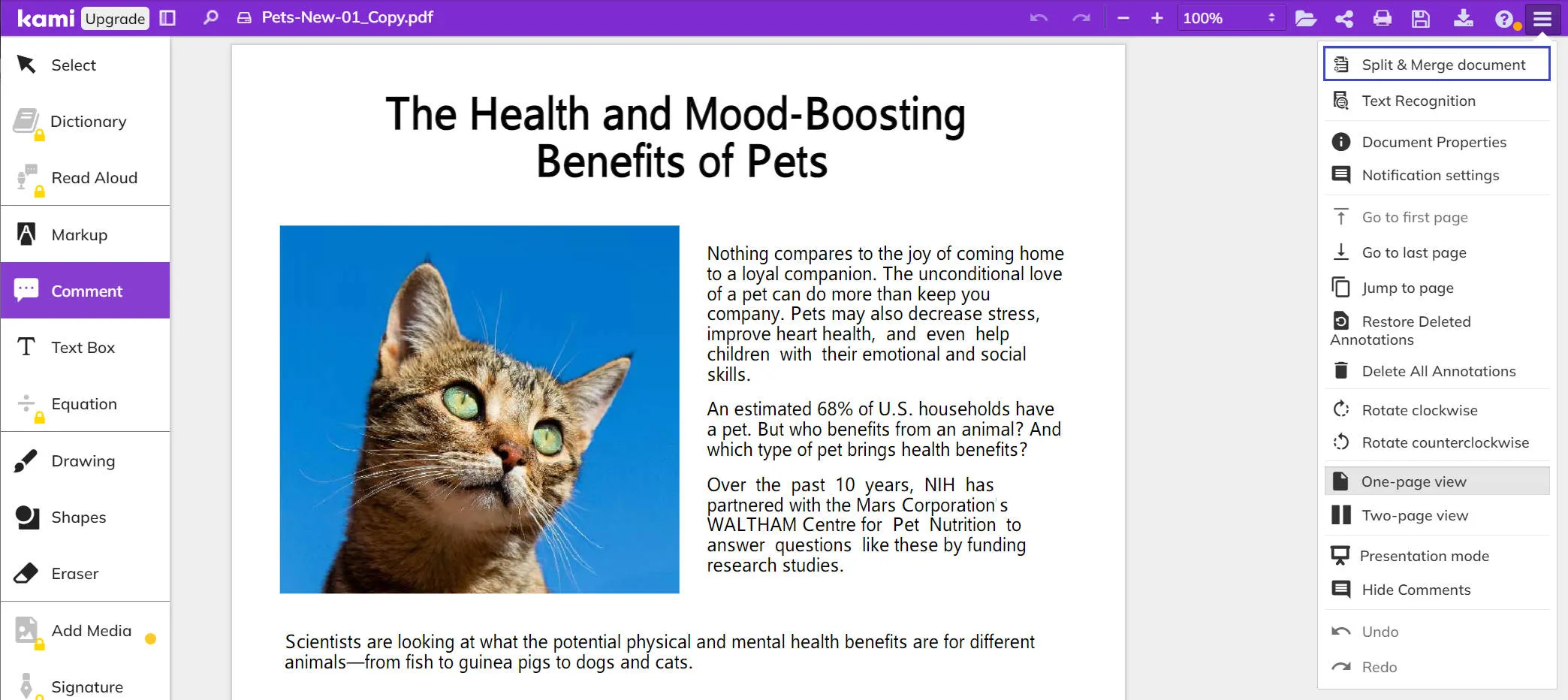 kami Upgrade Pets-New-01_Copy.pdf 100%

Select
Dictionary
Read Aloud
Markup
Comment
Text Box
Equation
Drawing
Shapes
Eraser
Add Media
Signature

The Health and Mood-Boosting Benefits of Pets

Nothing compares to the joy of coming home to a loyal companion. The unconditional love of a pet can do more than keep you company. Pets may also decrease stress, improve heart health, and even help children with their emotional and social skills.

An estimated 68% of U.S. households have a pet. But who benefits from an animal? And which type of pet brings health benefits?

Over the past 10 years, NIH has partnered with the Mars Corporation's WALTHAM Centre for Pet Nutrition to answer questions like these by funding research studies.

Scientists are looking at what the potential physical and mental health benefits are for different animals—from fish to guinea pigs to dogs and cats.

Split & Merge document
Text Recognition
Document Properties
Notification settings
Go to first page
Go to last page
Jump to page
Restore Deleted Annotations
Delete All Annotations
Rotate clockwise
Rotate counterclockwise
One-page view
Two-page view
Presentation mode
Hide Comments
Undo
Redo